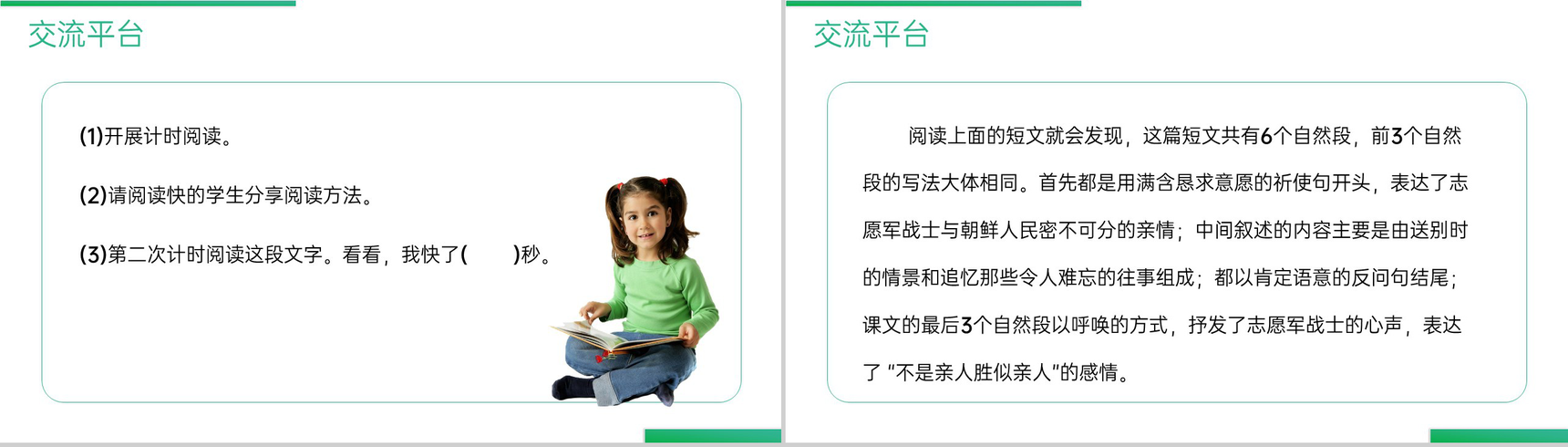 交流平台

(1)开展计时阅读。

(2)请阅读快的学生分享阅读方法。

(3)第二次计时阅读这段文字。看看，我快了(　　)秒。

交流平台

阅读上面的短文就会发现，这篇短文共有6个自然段，前3个自然段的写法大体相同。首先都是用满含恳求意愿的祈使句开头，表达了志愿军战士与朝鲜人民密不可分的亲情；中间叙述的内容主要是由送别时的情景和追忆那些令人难忘的往事组成；都以肯定语意的反问句结尾；课文的最后3个自然段以呼唤的方式，抒发了志愿军战士的心声，表达了“不是亲人胜似亲人”的感情。